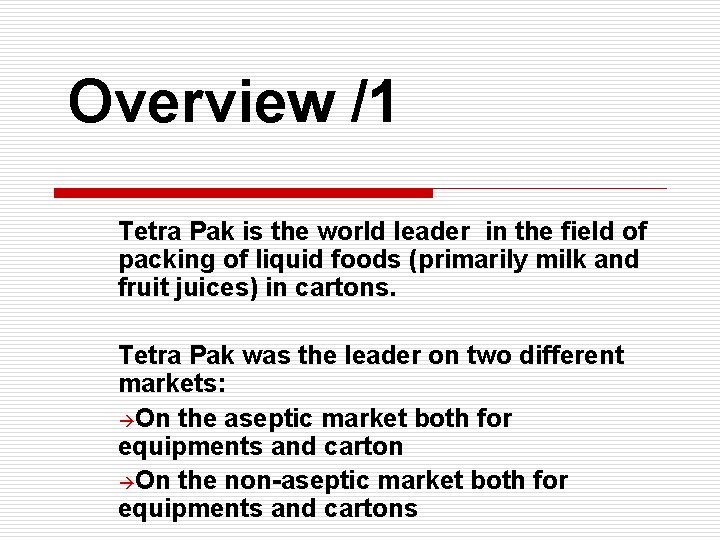 Overview /1

Tetra Pak is the world leader  in the field of packing of liquid foods (primarily milk and fruit juices) in cartons.

Tetra Pak was the leader on two different markets:

→On the aseptic market both for equipments and carton

→On the non-aseptic market both for equipments and cartons